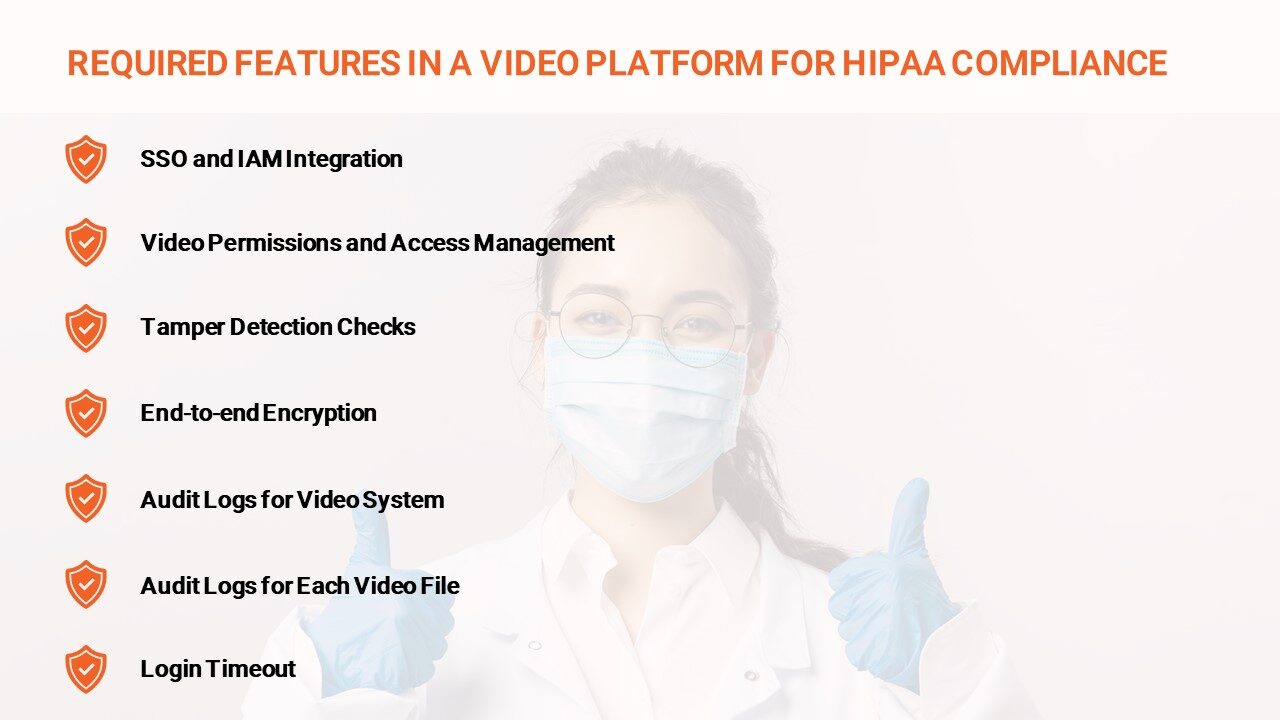 REQUIRED FEATURES IN A VIDEO PLATFORM FOR HIPAA COMPLIANCE

SSO and IAM Integration

Video Permissions and Access Management

Tamper Detection Checks

End-to-end Encryption

Audit Logs for Video System

Audit Logs for Each Video File

Login Timeout